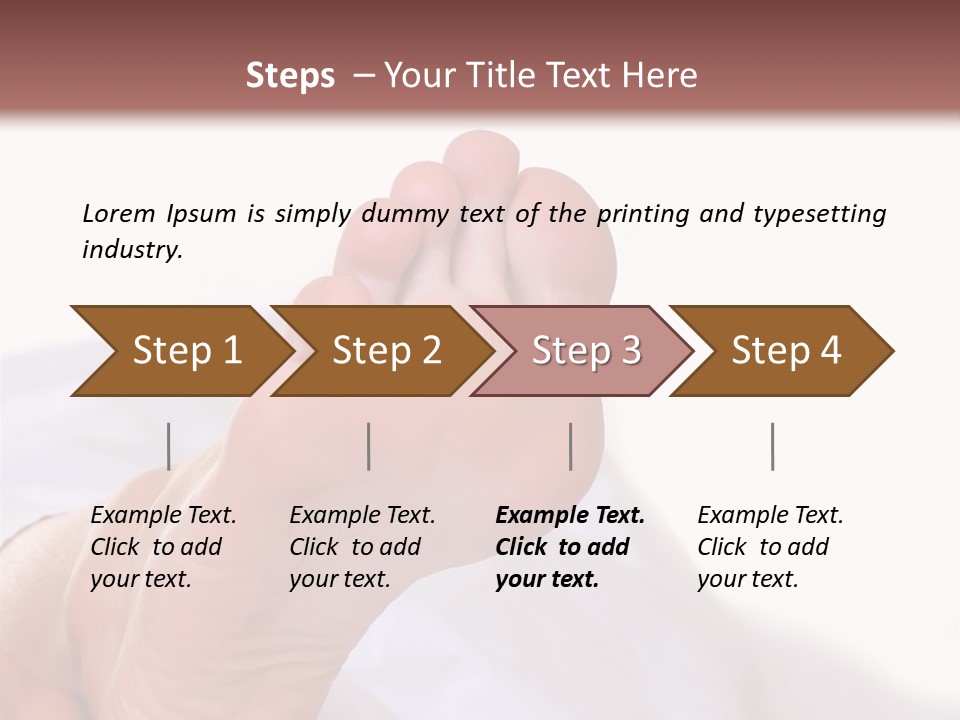 Steps – Your Title Text Here

Lorem Ipsum is simply dummy text of the printing and typesetting industry.

Step 1

Step 2

Step 3

Step 4

Example Text. Click to add your text.

Example Text. Click to add your text.

Example Text. Click to add your text.

Example Text. Click to add your text.